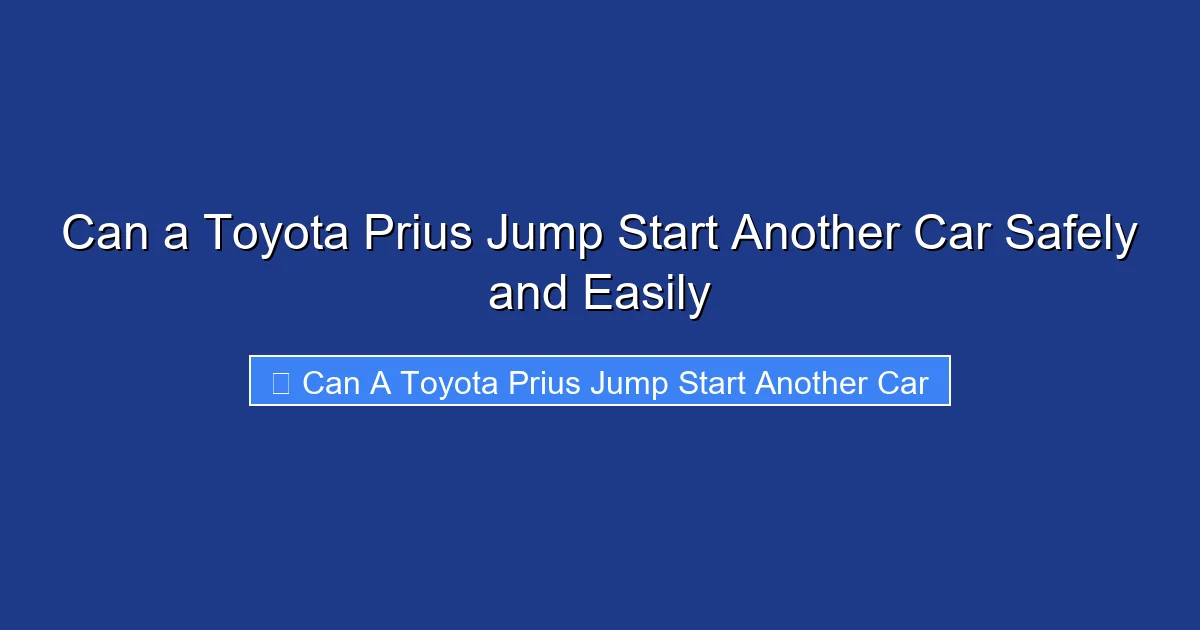 Can a Toyota Prius Jump Start Another Car Safely and Easily

Can A Toyota Prius Jump Start Another Car